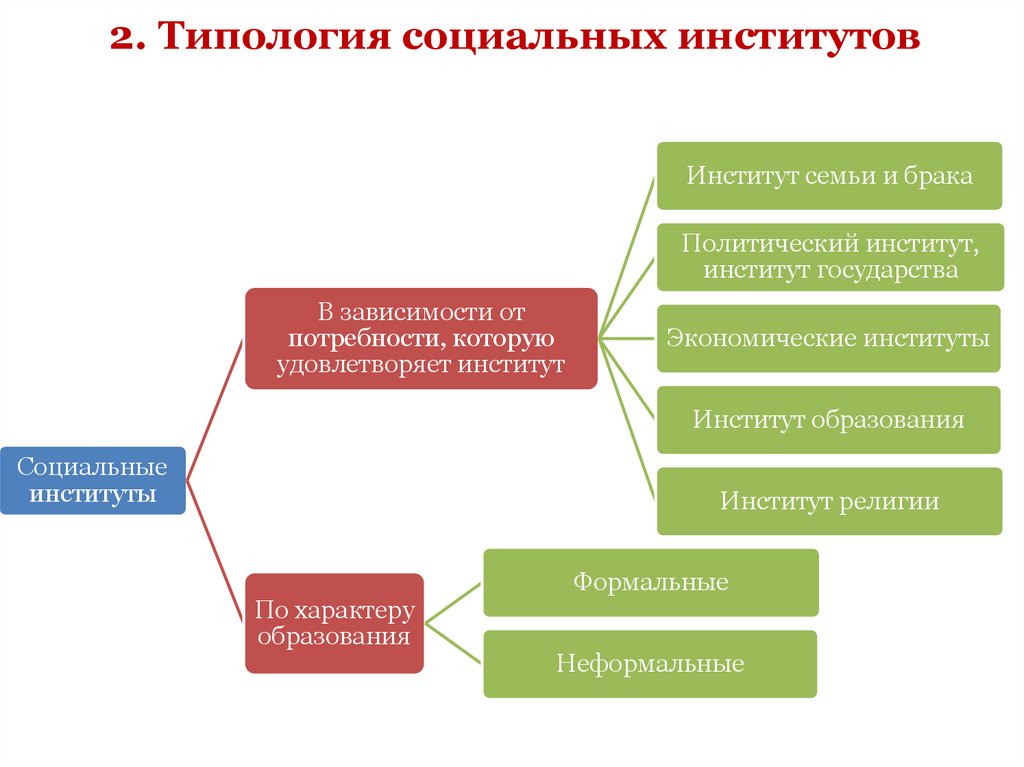 2. Типология социальных институтов

Социальные институты

В зависимости от потребности, которую удовлетворяет институт

Институт семьи и брака

Политический институт, институт государства

Экономические институты

Институт образования

Институт религии

По характеру образования

Формальные

Неформальные